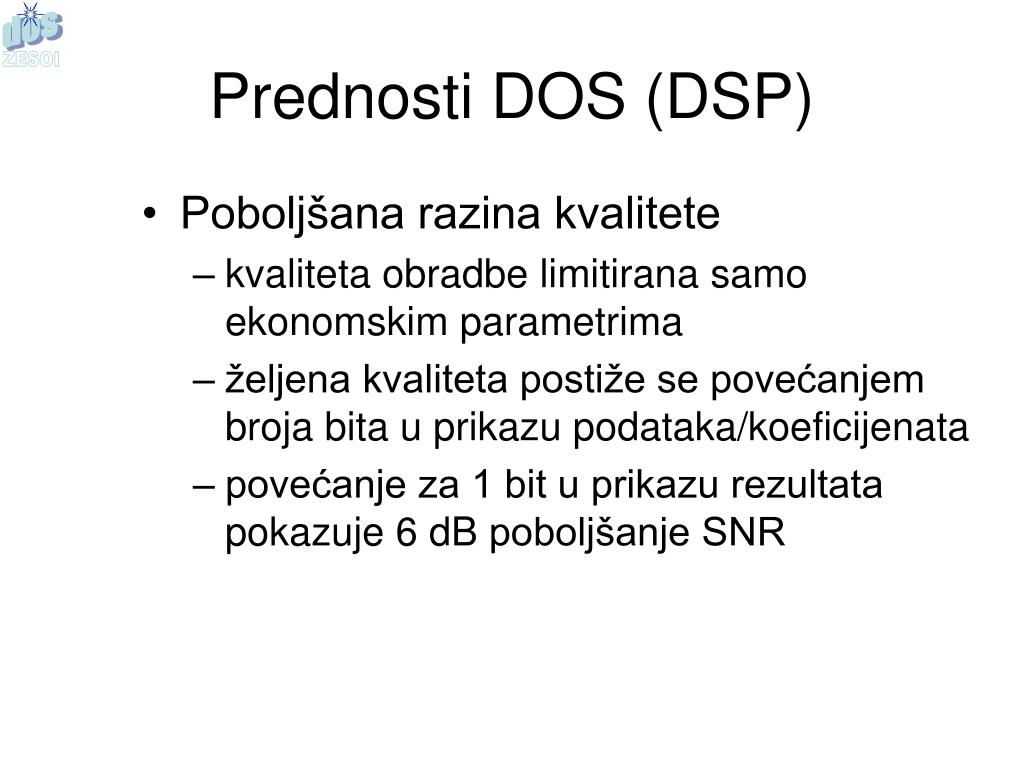 DOS
ZESOI

Prednosti DOS (DSP)

• Poboljšana razina kvalitete
– kvaliteta obradbe limitirana samo ekonomskim parametrima
– željena kvaliteta postiže se povećanjem broja bita u prikazu podataka/koeficijenata
– povećanje za 1 bit u prikazu rezultata pokazuje 6 dB poboljšanje SNR